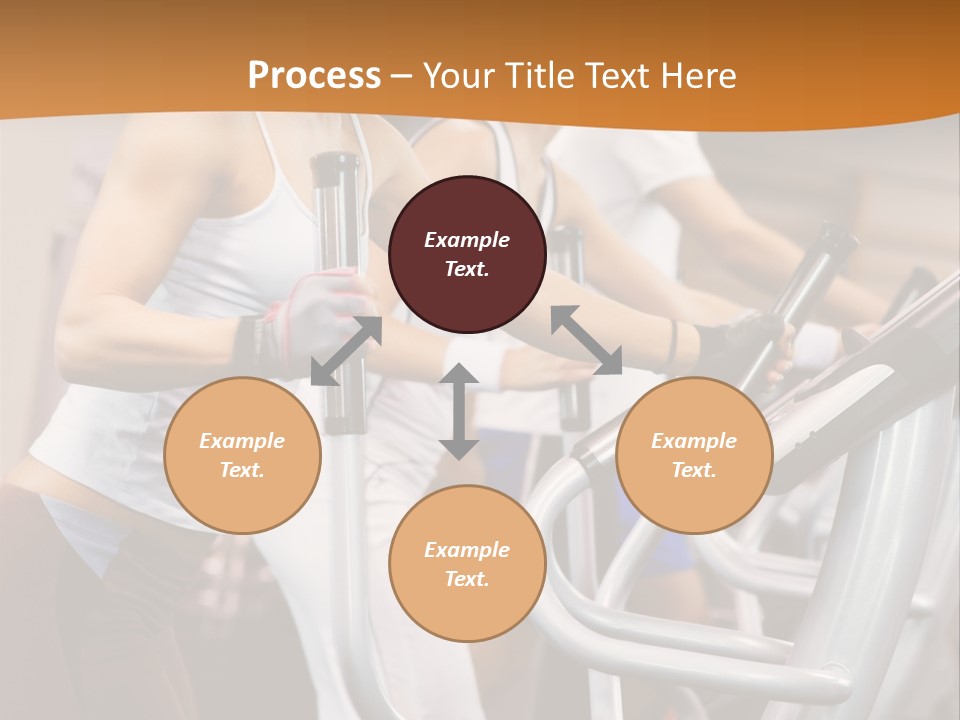 Process – Your Title Text Here

Example Text.

Example Text.

Example Text.

Example Text.